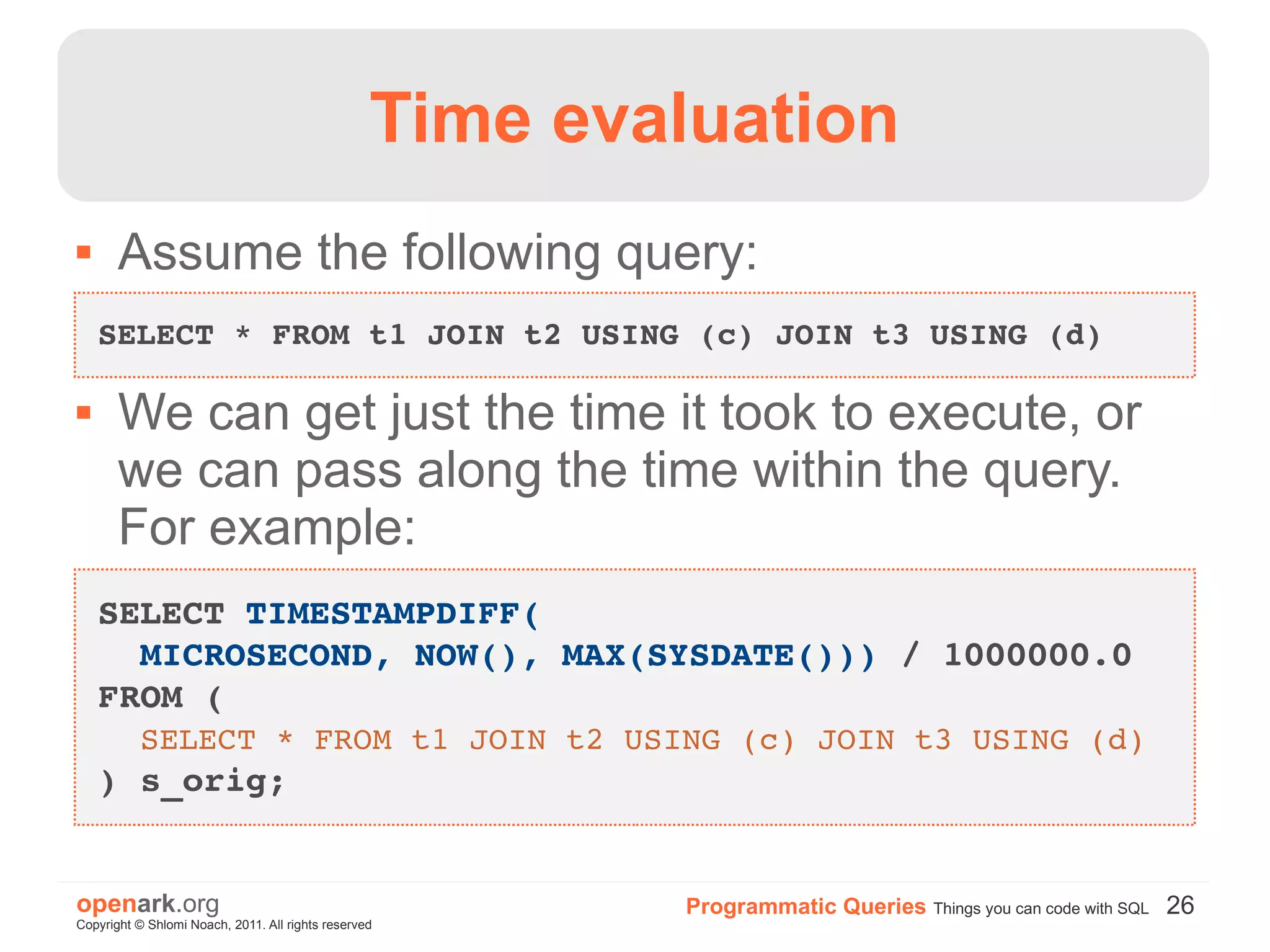 Time evaluation

▪ Assume the following query:

SELECT * FROM t1 JOIN t2 USING (c) JOIN t3 USING (d)

▪ We can get just the time it took to execute, or we can pass along the time within the query. For example:

SELECT TIMESTAMPDIFF(
  MICROSECOND, NOW(), MAX(SYSDATE())) / 1000000.0
FROM (
  SELECT * FROM t1 JOIN t2 USING (c) JOIN t3 USING (d)
) s_orig;

openark.org
Copyright © Shlomi Noach, 2011. All rights reserved

Programmatic Queries Things you can code with SQL 26